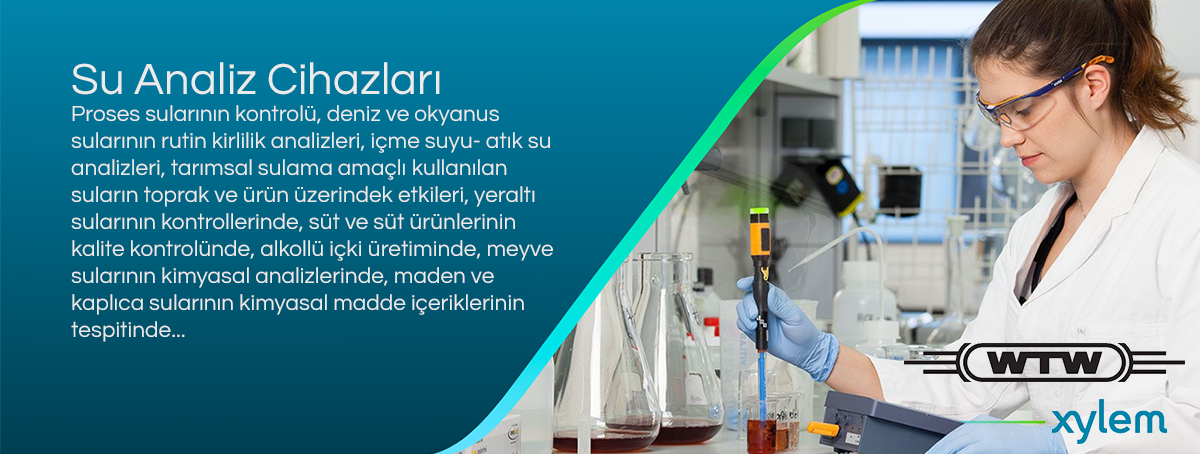 Su Analiz Cihazları

Proses sularının kontrolü, deniz ve okyanus sularının rutin kirlilik analizleri, içme suyu- atık su analizleri, tarımsal sulama amaçlı kullanılan suların toprak ve ürün üzerindek etkileri, yeraltı sularının kontrollerinde, süt ve süt ürünlerinin kalite kontrolünde, alkollü içki üretiminde, meyve sularının kimyasal analizlerinde, maden ve kaplıca sularının kimyasal madde içeriklerinin tespitinde...

WTW

xylem